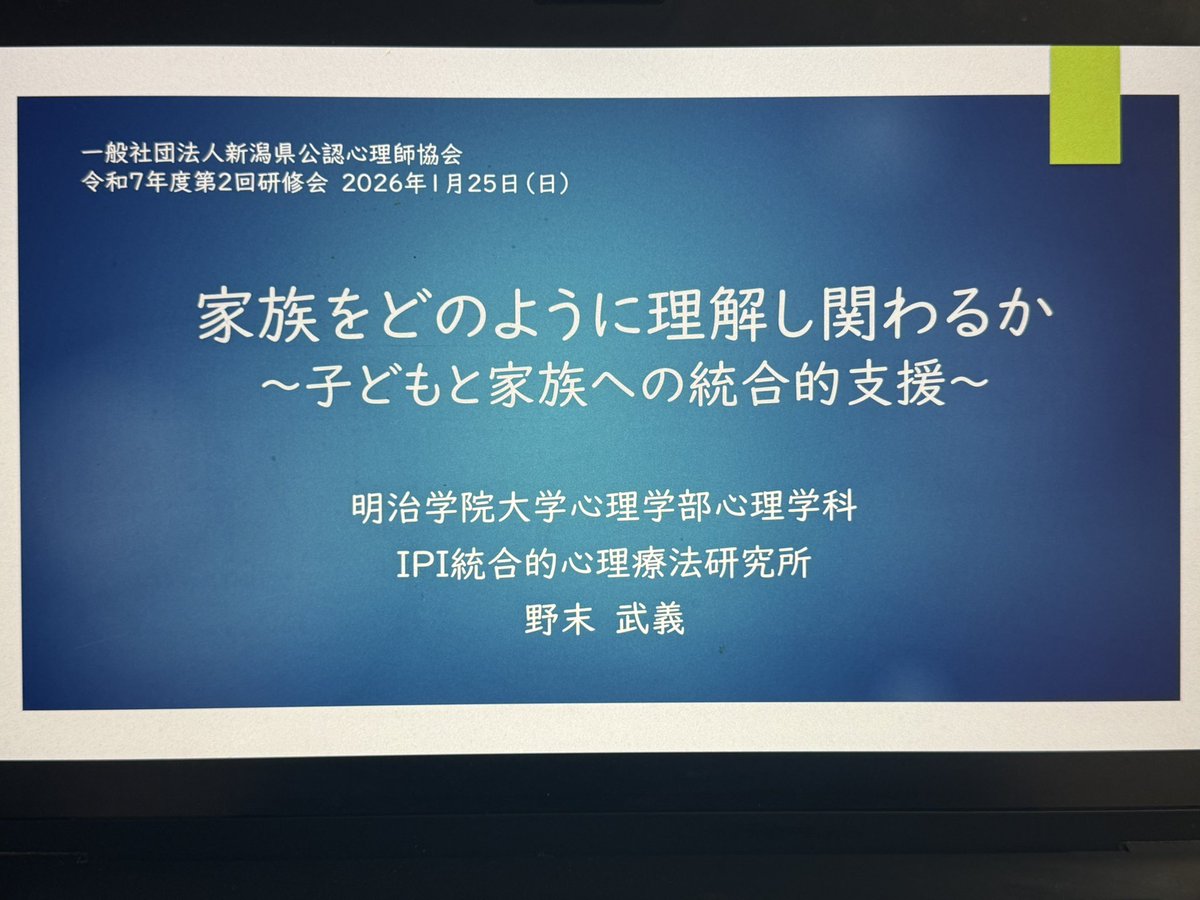 一般社団法人新潟県公認心理師協会
令和7年度第2回研修会 2026年1月25日（日）

家族をどのように理解し関わるか
～子どもと家族への統合的支援～

明治学院大学心理学部心理学科
IPI統合的心理療法研究所
野末 武義